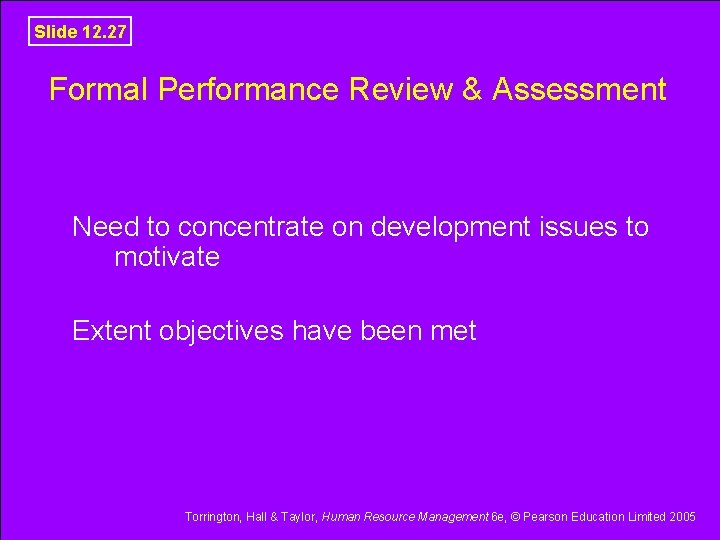 Slide 12.27

Formal Performance Review & Assessment

Need to concentrate on development issues to motivate

Extent objectives have been met

Torrington, Hall & Taylor, Human Resource Management 6e, © Pearson Education Limited 2005